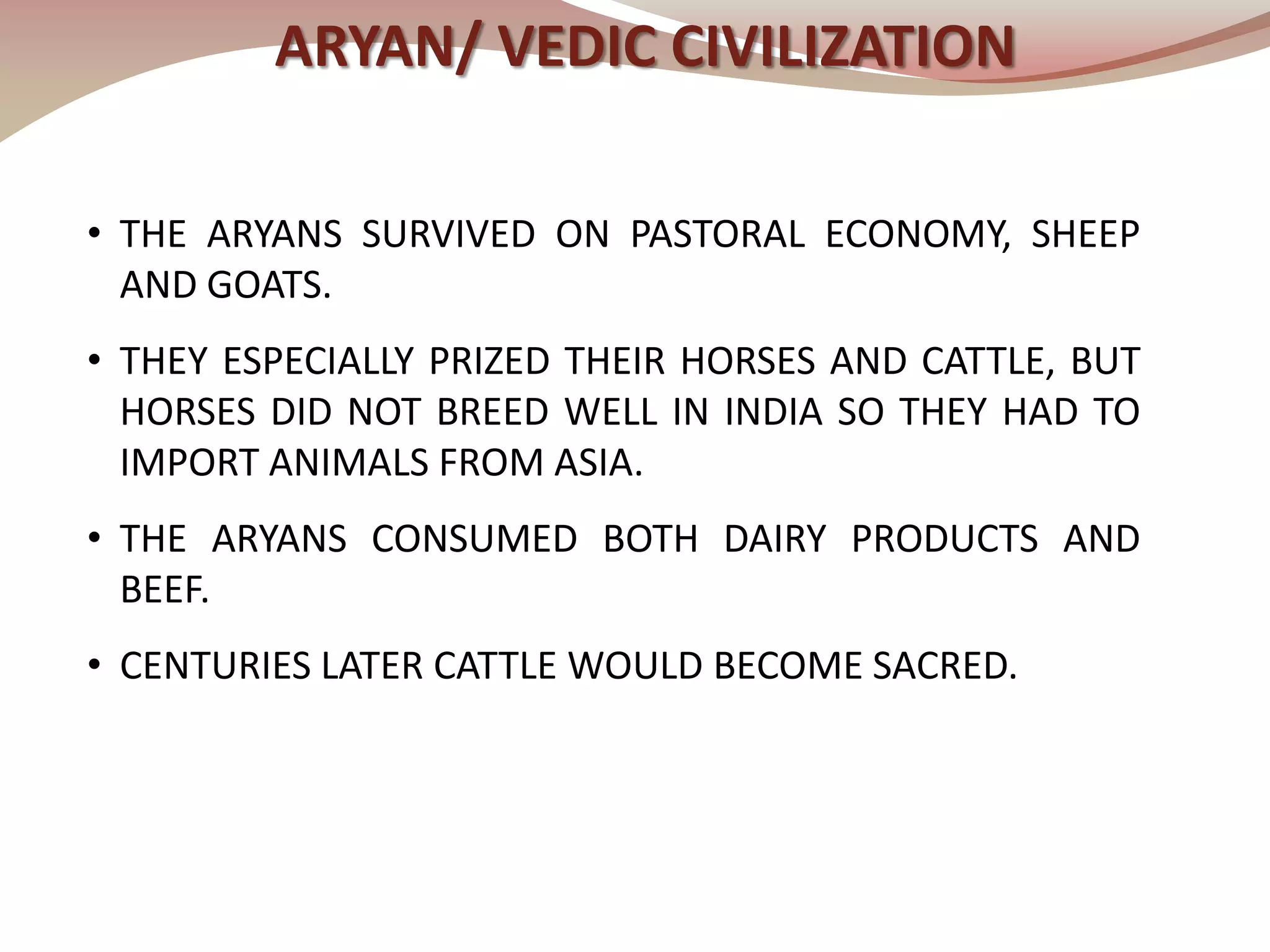 ARYAN/ VEDIC CIVILIZATION

• THE ARYANS SURVIVED ON PASTORAL ECONOMY, SHEEP AND GOATS.

• THEY ESPECIALLY PRIZED THEIR HORSES AND CATTLE, BUT HORSES DID NOT BREED WELL IN INDIA SO THEY HAD TO IMPORT ANIMALS FROM ASIA.

• THE ARYANS CONSUMED BOTH DAIRY PRODUCTS AND BEEF.

• CENTURIES LATER CATTLE WOULD BECOME SACRED.